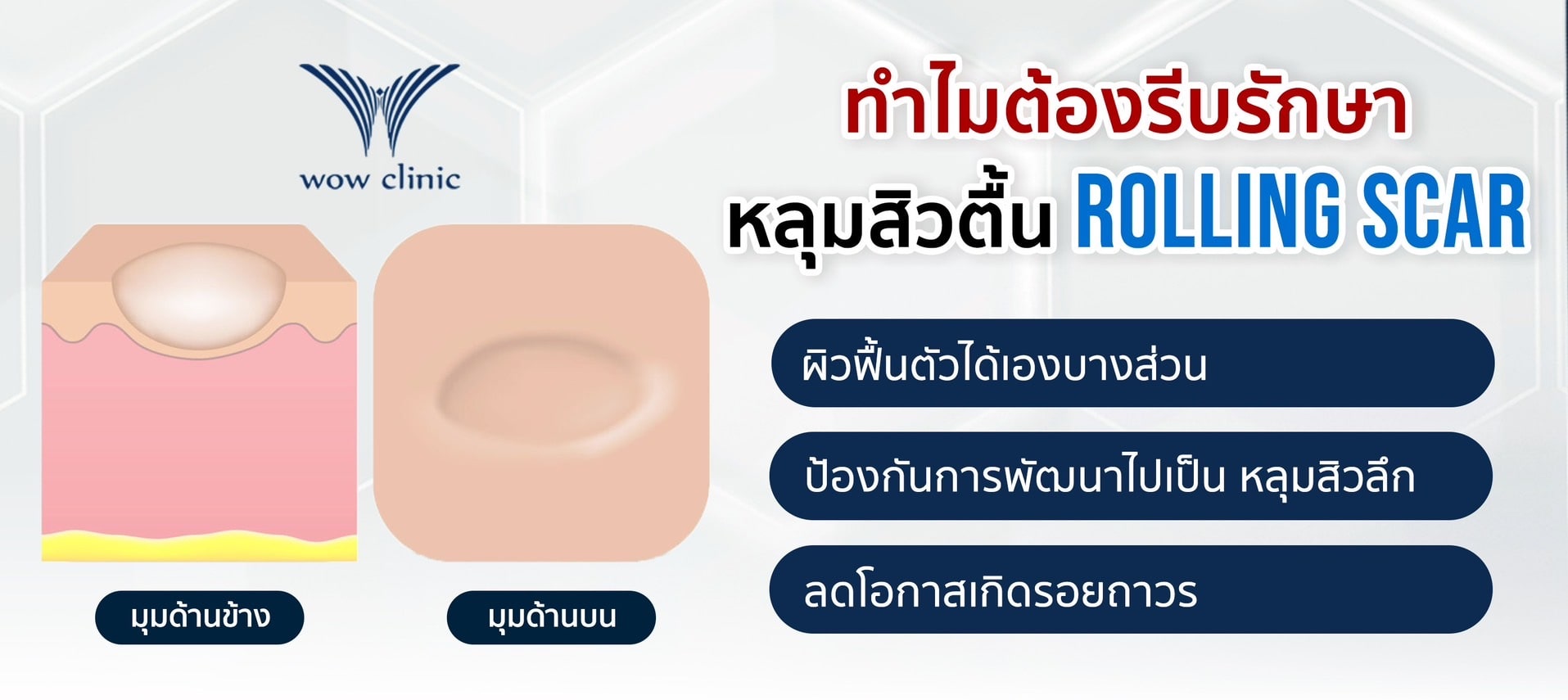 wow clinic

ทำไมต้องรีบรักษา หลุมสิวตื้น ROLLING SCAR

ผิวฟื้นตัวได้เองบางส่วน

ป้องกันการพัฒนาไปเป็น หลุมสิวลึก

ลดโอกาสเกิดรอยถาวร

มุมด้านข้าง

มุมด้านบน